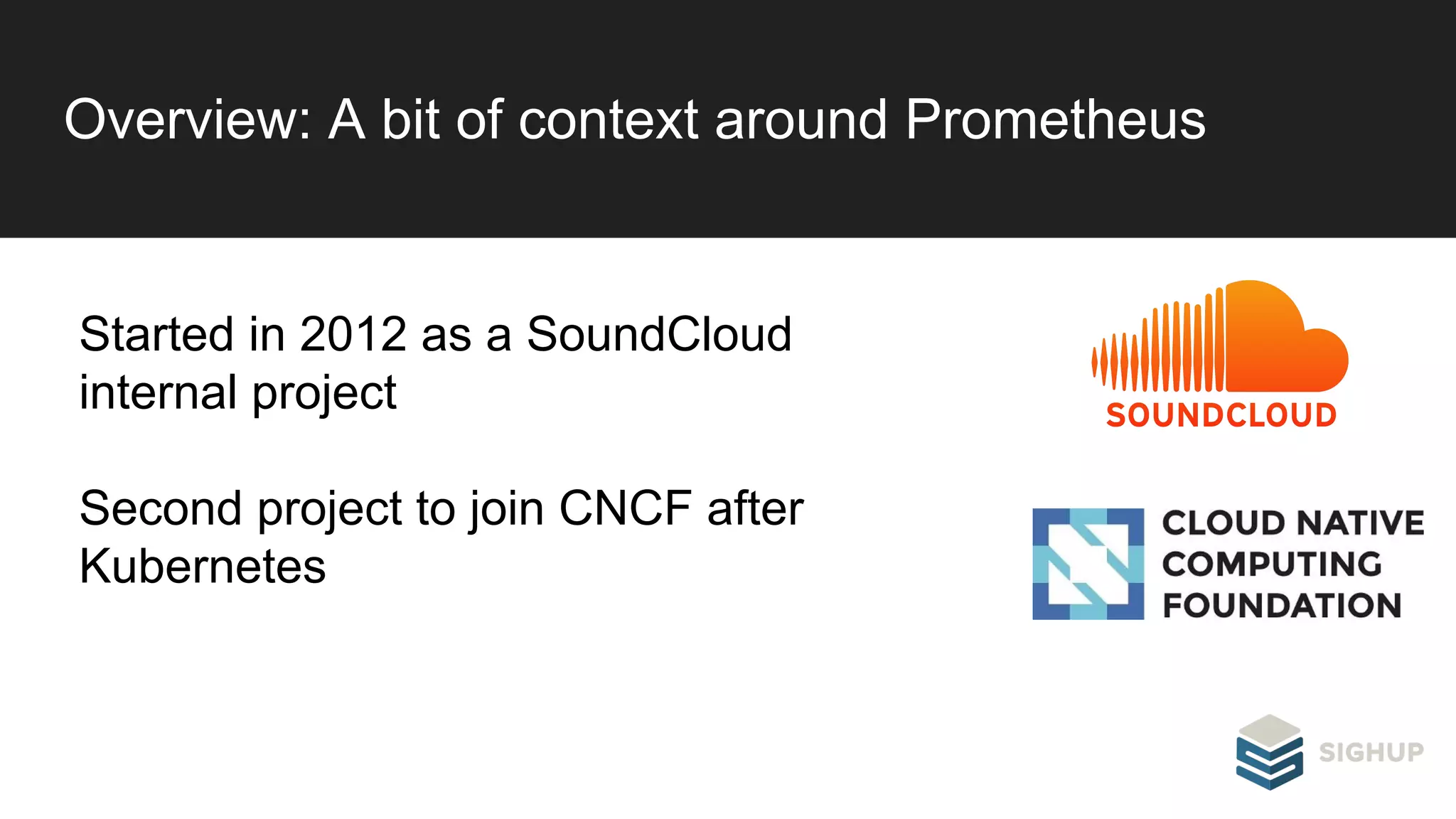 Overview: A bit of context around Prometheus

Started in 2012 as a SoundCloud internal project

Second project to join CNCF after Kubernetes

SOUNDCLOUD

CLOUD NATIVE COMPUTING FOUNDATION

SIGHUP